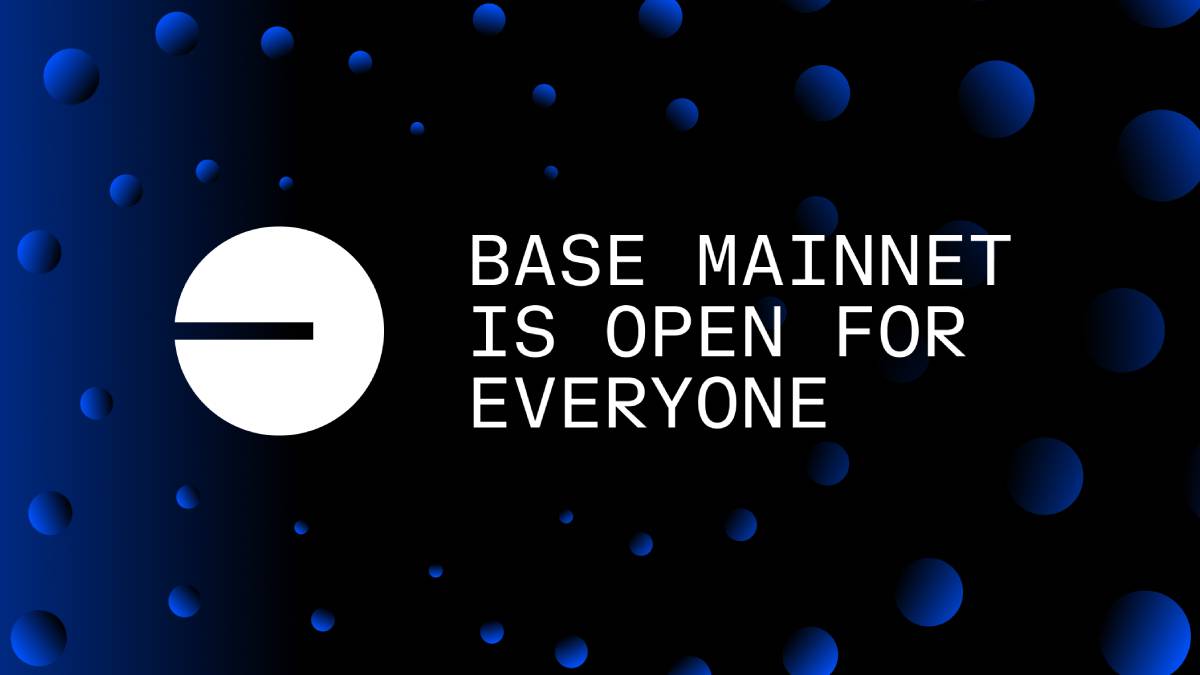 BASE MAINNET IS OPEN FOR EVERYONE